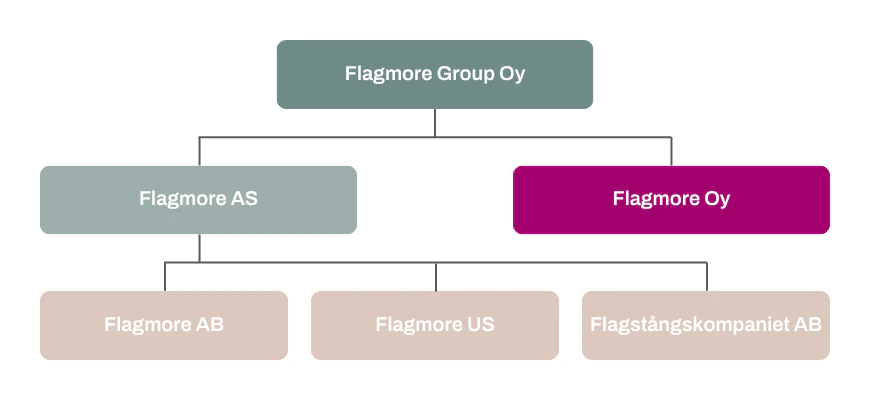 Flagmore Group Oy

Flagmore AS

Flagmore Oy

Flagmore AB

Flagmore US

Flagstångskompaniet AB